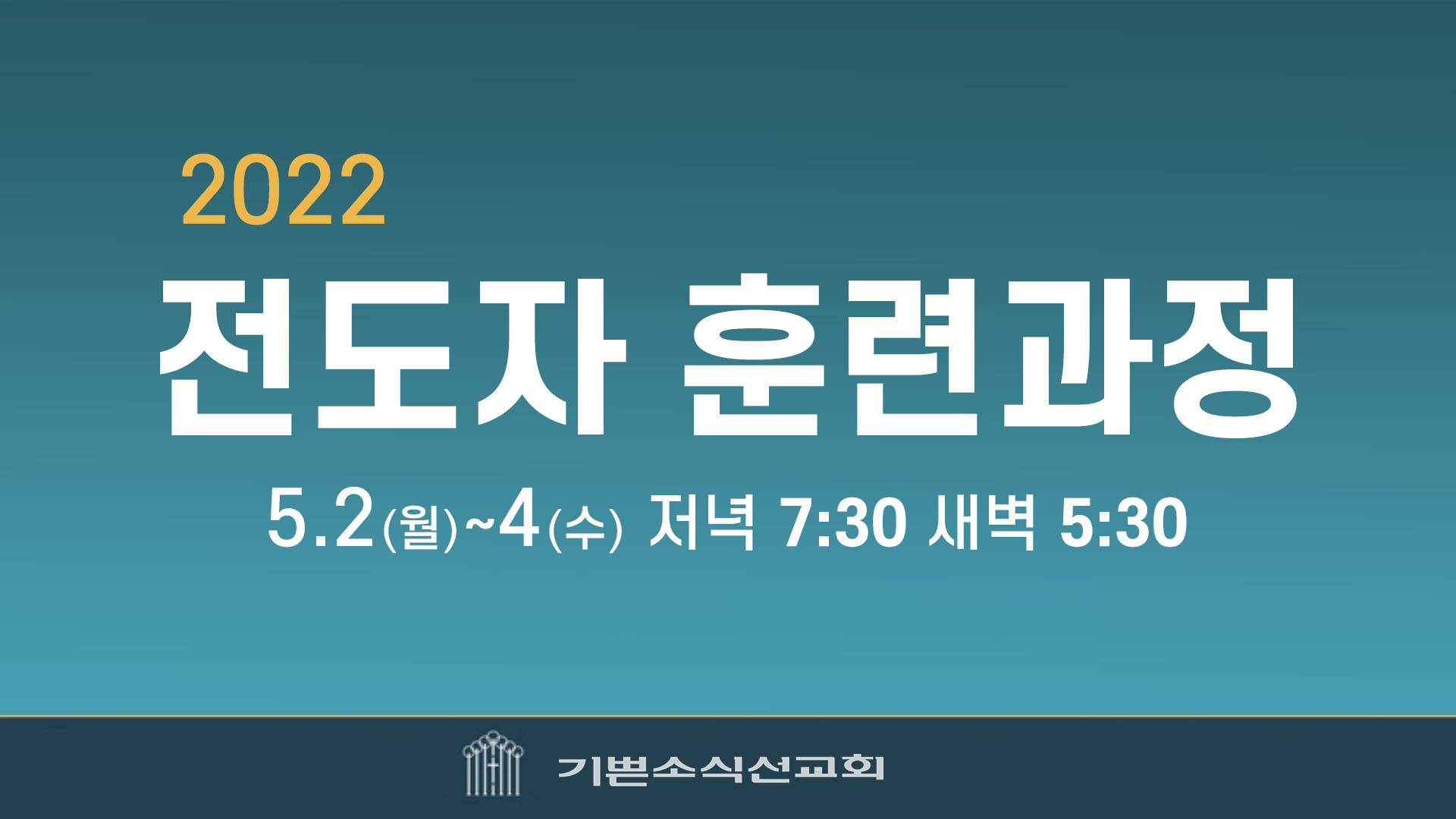 2022

전도자 훈련과정

5.2(월)~4(수) 저녁 7:30 새벽 5:30

기쁜소식선교회